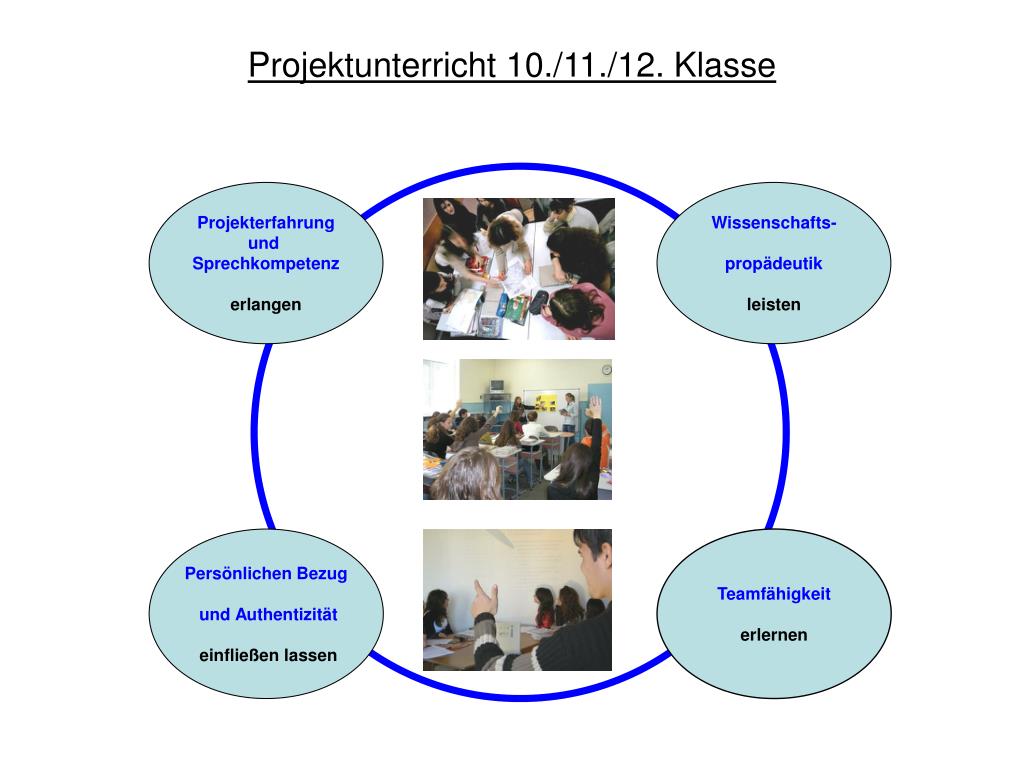 Projektunterricht 10./11./12. Klasse

Projekterfahrung
und
Sprechkompetenz

erlangen

Wissenschafts-

propädeutik

leisten

Persönlichen Bezug

und Authentizität

einfließen lassen

Teamfähigkeit

erlernen